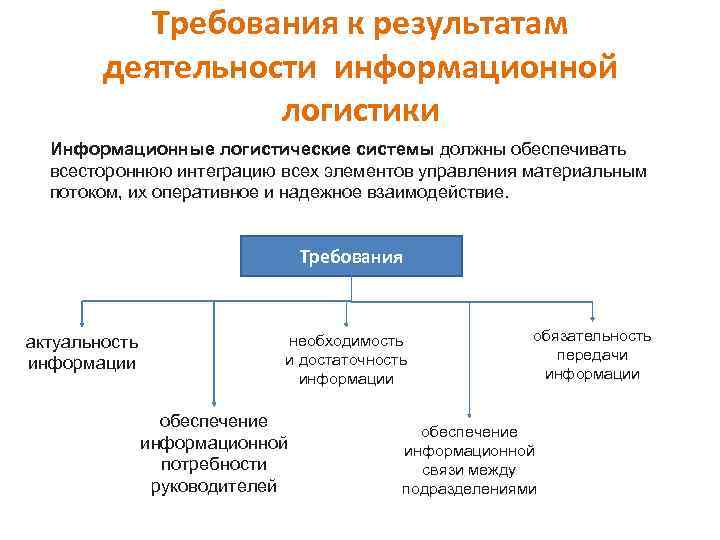 Требования к результатам деятельности информационной логистики

Информационные логистические системы должны обеспечивать всестороннюю интеграцию всех элементов управления материальным потоком, их оперативное и надежное взаимодействие.

Требования

актуальность информации

обеспечение информационной потребности руководителей

необходимость и достаточность информации

обеспечение информационной связи между подразделениями

обязательность передачи информации